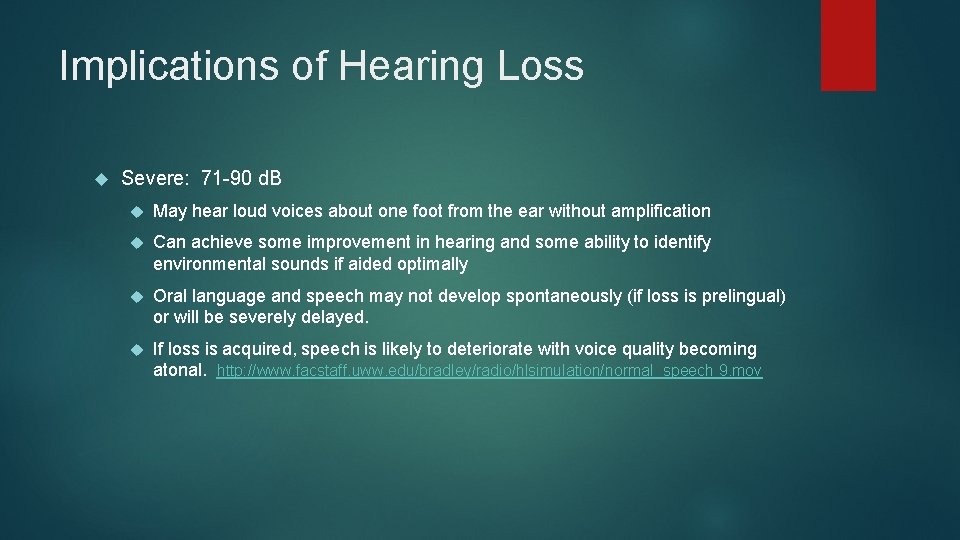 Implications of Hearing Loss

Severe: 71-90 dB

May hear loud voices about one foot from the ear without amplification

Can achieve some improvement in hearing and some ability to identify environmental sounds if aided optimally

Oral language and speech may not develop spontaneously (if loss is prelingual) or will be severely delayed.

If loss is acquired, speech is likely to deteriorate with voice quality becoming atonal. http://www.facstaff.uww.edu/bradley/radio/hlsimulation/normal_speech 9.mov